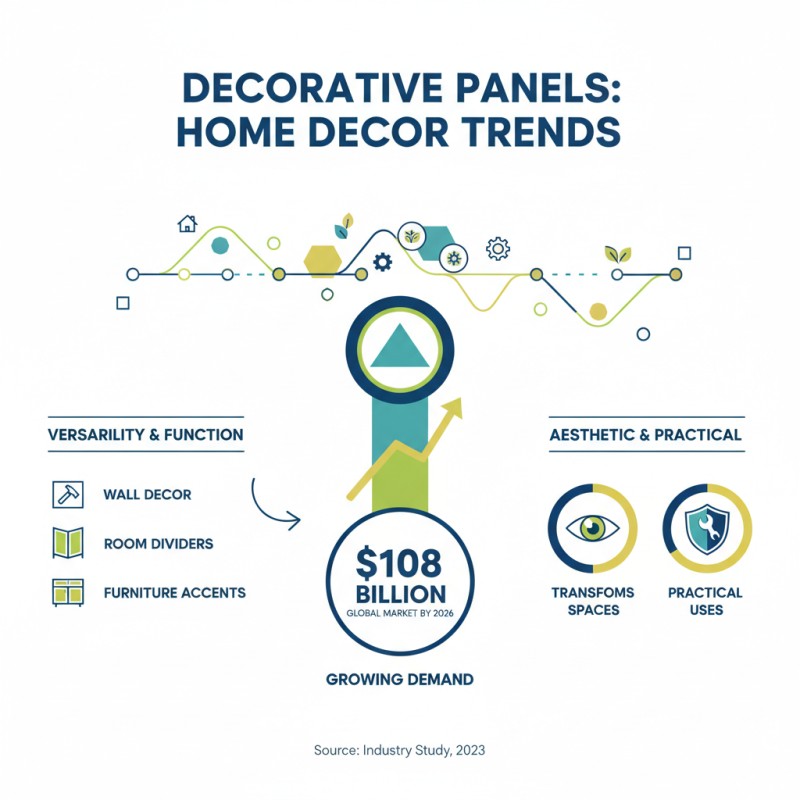 DECORATIVE PANELS: HOME DECOR TRENDS

VERSARILITY & FUNCTION

WALL DECOR

ROOM DIVIDERS

FURNITURE ACCENTS

$108 BILLION
GLOBAL MARKET BY 2026

GROWING DEMAND

AESTHETIC & PRACTICAL

TRANSFOMS SPACES

PRACTICAL USES

Source: Industry Study, 2023